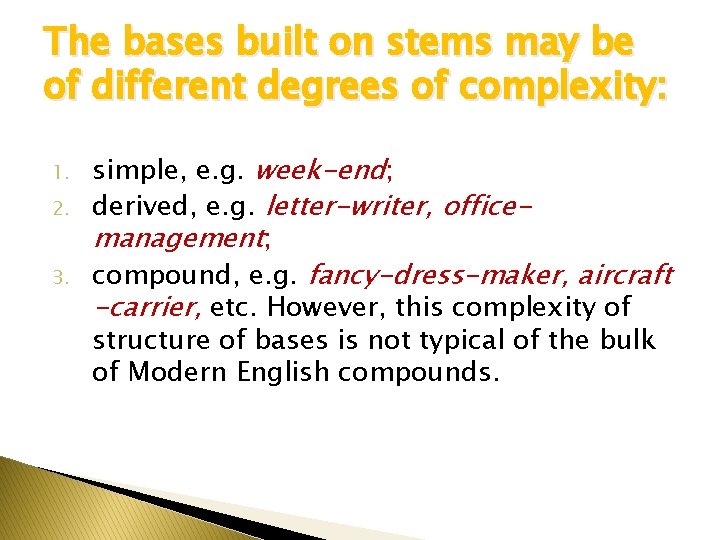 The bases built on stems may be of different degrees of complexity:

1. simple, e.g. week-end;
2. derived, e.g. letter-writer, office-management;
3. compound, e.g. fancy-dress-maker, aircraft -carrier, etc. However, this complexity of structure of bases is not typical of the bulk of Modern English compounds.